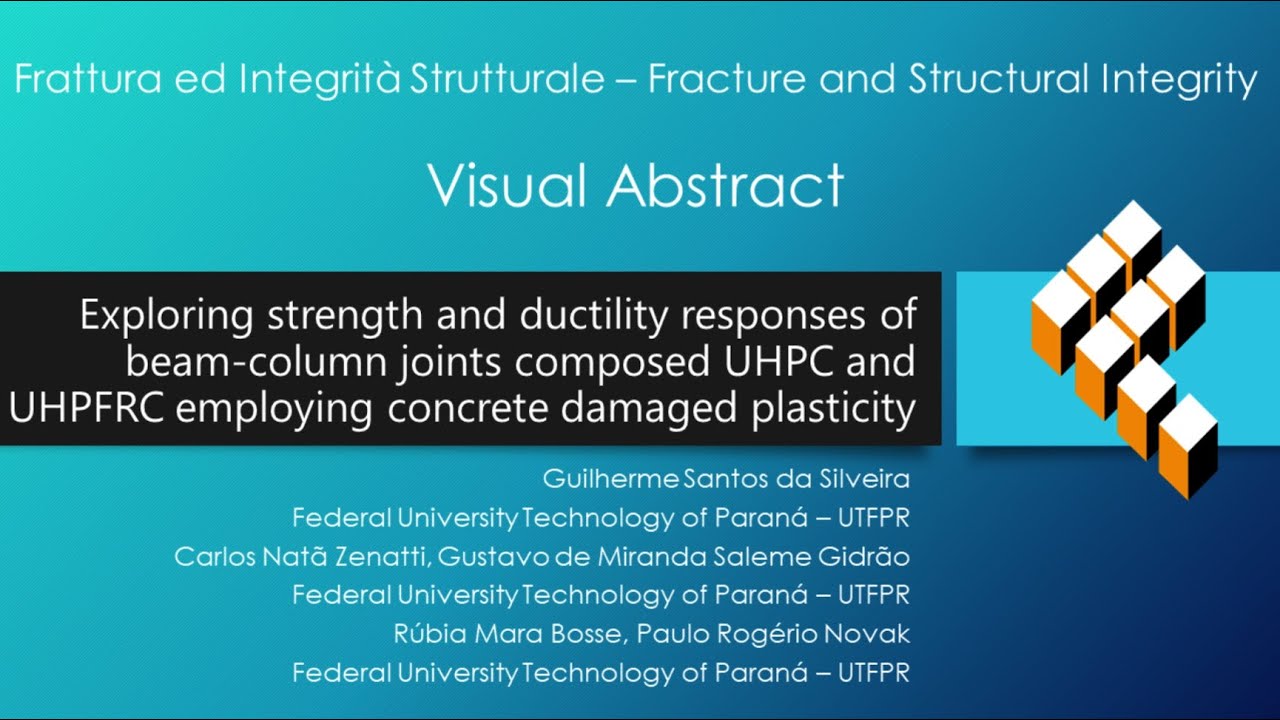 Frattura ed Integrità Strutturale – Fracture and Structural Integrity

Visual Abstract

Exploring strength and ductility responses of beam-column joints composed UHPC and UHPFRC employing concrete damaged plasticity

Guilherme Santos da Silveira
Federal University Technology of Paraná – UTFPR
Carlos Natã Zenatti, Gustavo de Miranda Saleme Gidrão
Federal University Technology of Paraná – UTFPR
Rúbia Mara Bosse, Paulo Rogério Novak
Federal University Technology of Paraná – UTFPR